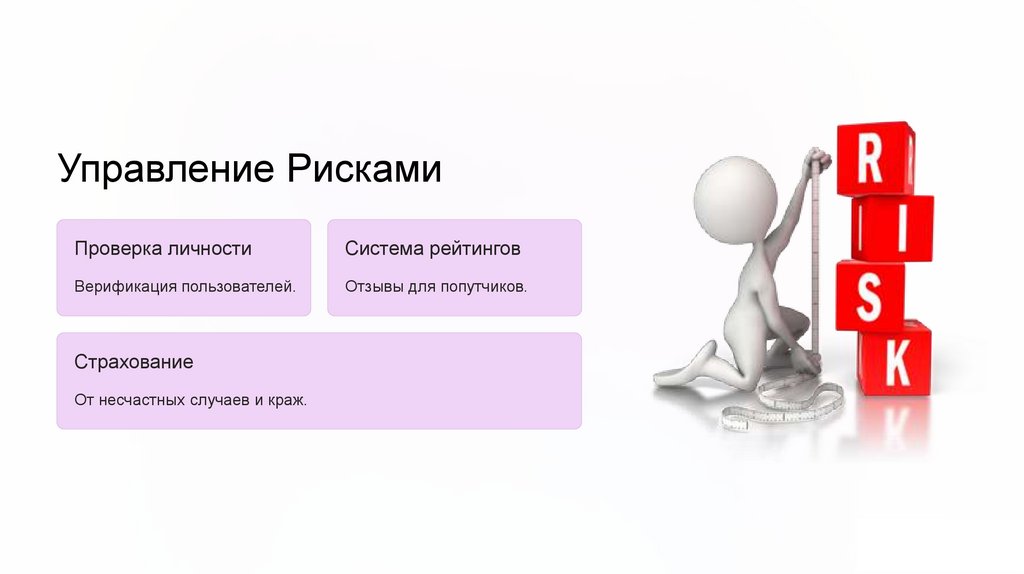 Управление Рисками

Проверка личности

Верификация пользователей.

Система рейтингов

Отзывы для попутчиков.

Страхование

От несчастных случаев и краж.

R
I
S
K